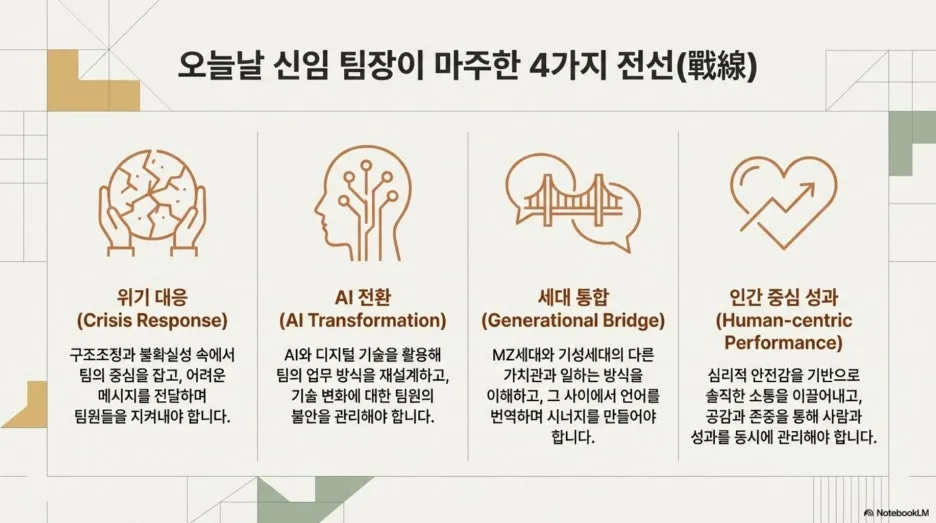 오늘날 신임 팀장이 마주한 4가지 전선(戰線)

위기 대응
(Crisis Response)

구조조정과 불확실성 속에서 팀의 중심을 잡고, 어려운 메시지를 전달하며 팀원들을 지켜내야 합니다.

AI 전환
(AI Transformation)

AI와 디지털 기술을 활용해 팀의 업무 방식을 재설계하고, 기술 변화에 대한 팀원의 불안을 관리해야 합니다.

세대 통합
(Generational Bridge)

MZ세대와 기성세대의 다른 가치관과 일하는 방식을 이해하고, 그 사이에서 언어를 번역하며 시너지를 만들어야 합니다.

인간 중심 성과
(Human-centric Performance)

심리적 안전감을 기반으로 솔직한 소통을 이끌어내고, 공감과 존중을 통해 사람과 성과를 동시에 관리해야 합니다.

NotebookLM